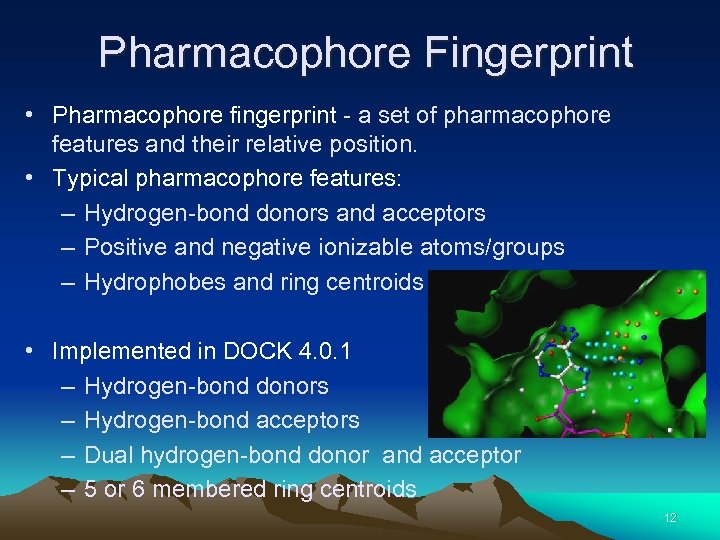 Pharmacophore Fingerprint

• Pharmacophore fingerprint - a set of pharmacophore features and their relative position.
• Typical pharmacophore features:
– Hydrogen-bond donors and acceptors
– Positive and negative ionizable atoms/groups
– Hydrophobes and ring centroids

• Implemented in DOCK 4.0.1
– Hydrogen-bond donors
– Hydrogen-bond acceptors
– Dual hydrogen-bond donor  and acceptor
– 5 or 6 membered ring centroids

12